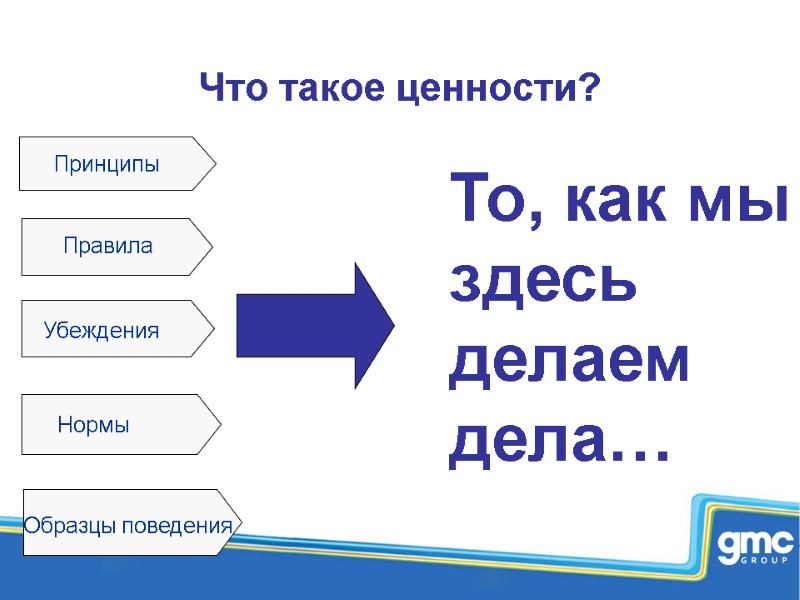 Что такое ценности?

Принципы

Правила

Убеждения

Нормы

Образцы поведения

То, как мы здесь делаем дела…

gmc
GROUP